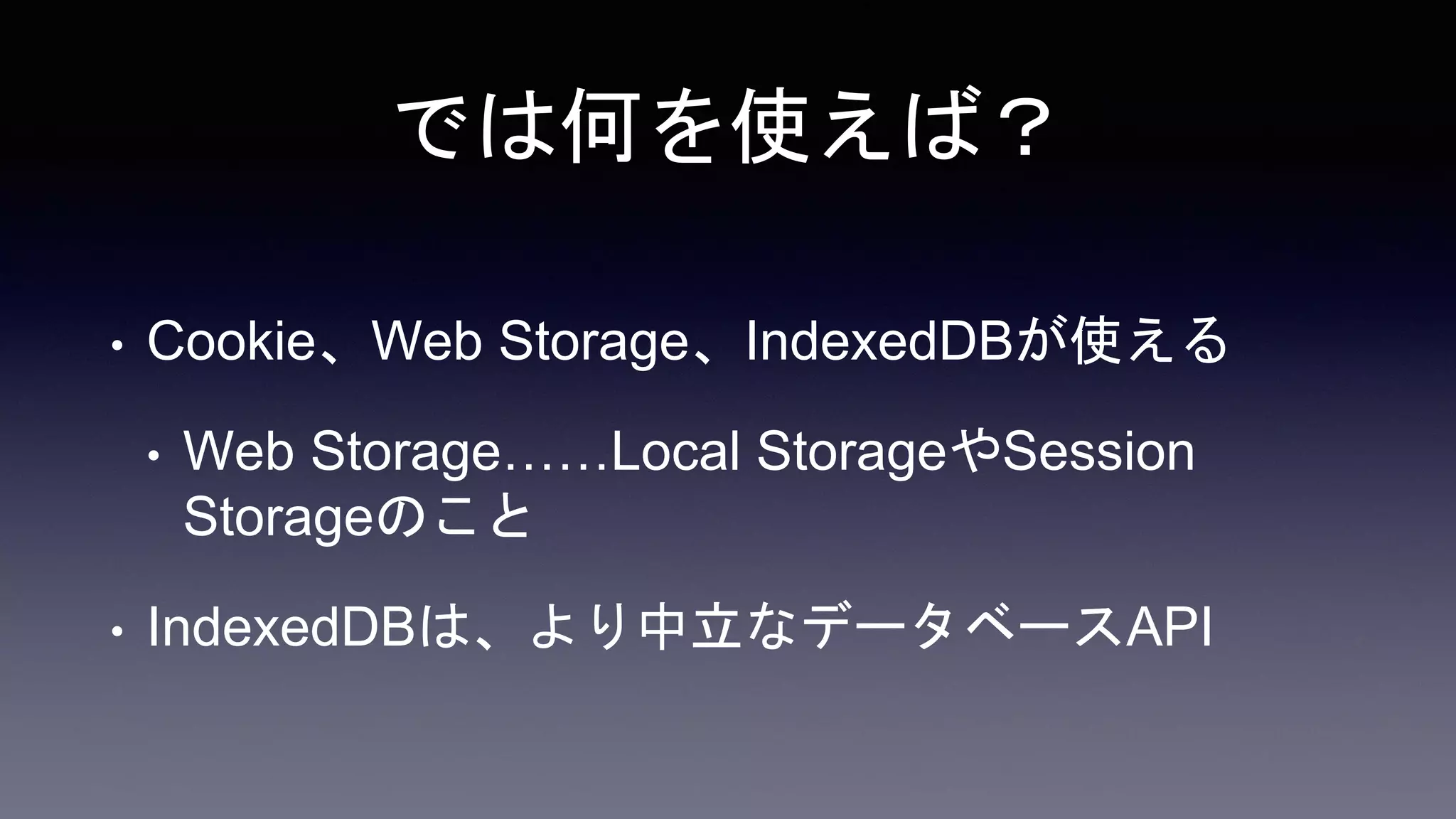 では何を使えば？

• Cookie、Web Storage、IndexedDBが使える

• Web Storage……Local StorageやSession Storageのこと

• IndexedDBは、より中立なデータベースAPI